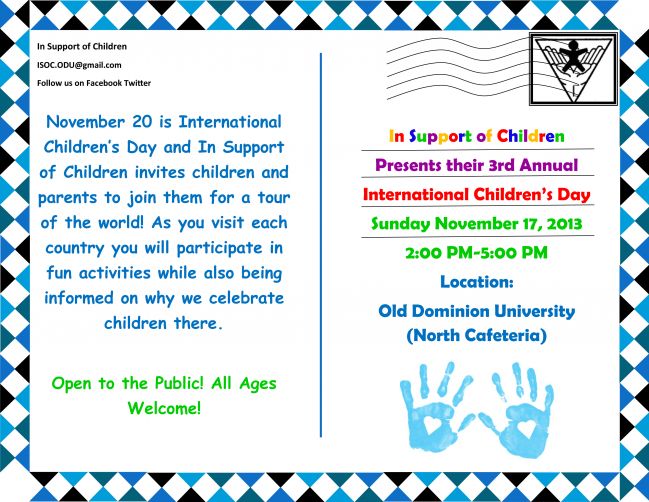 In Support of Children
ISOC.ODU@gmail.com
Follow us on Facebook Twitter

November 20 is International Children's Day and In Support of Children invites children and parents to join them for a tour of the world! As you visit each country you will participate in fun activities while also being informed on why we celebrate children there.

Open to the Public! All Ages Welcome!

In Support of Children
Presents their 3rd Annual
International Children's Day
Sunday November 17, 2013
2:00 PM-5:00 PM
Location:
Old Dominion University
(North Cafeteria)